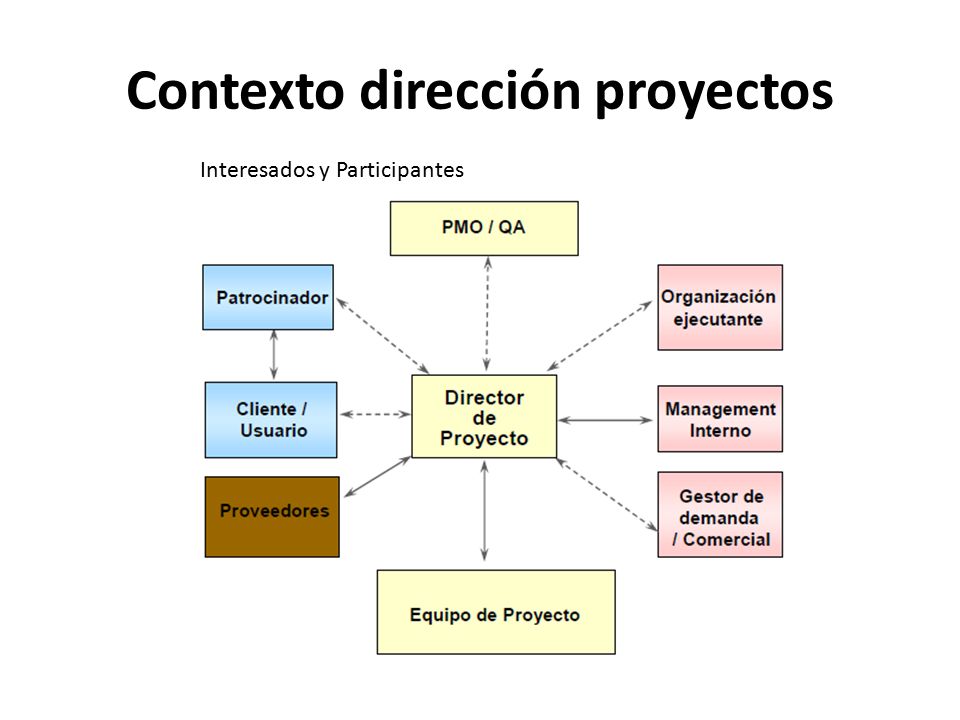 Contexto dirección proyectos

Interesados y Participantes

PMO / QA

Patrocinador

Organización ejecutante

Cliente / Usuario

Director de Proyecto

Management Interno

Proveedores

Gestor de demanda / Comercial

Equipo de Proyecto